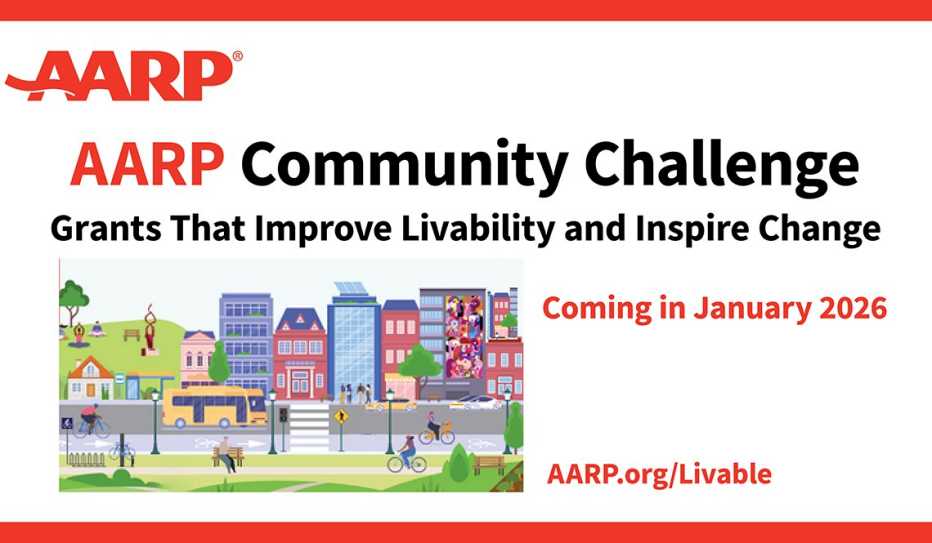 AARP®

AARP Community Challenge

Grants That Improve Livability and Inspire Change

Coming in January 2026

AARP.org/Livable